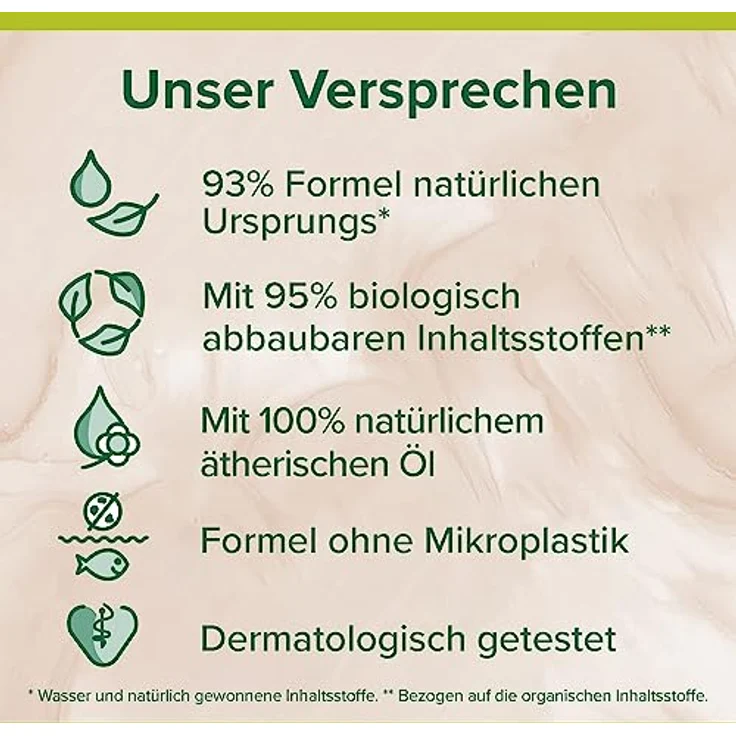 Unser Versprechen

93% Formel natürlichen Ursprungs*

Mit 95% biologisch abbaubaren Inhaltsstoffen**

Mit 100% natürlichem ätherischen Öl

Formel ohne Mikroplastik

Dermatologisch getestet

* Wasser und natürlich gewonnene Inhaltsstoffe. ** Bezogen auf die organischen Inhaltsstoffe.